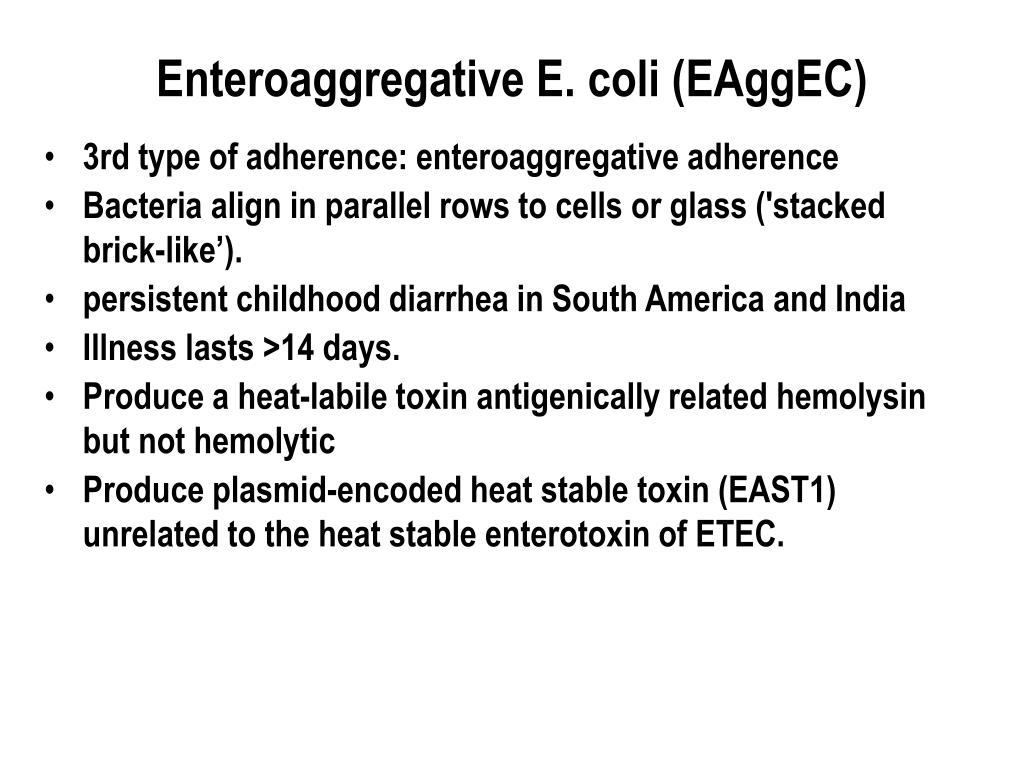 Enteroaggregative E. coli (EAggEC)

• 3rd type of adherence: enteroaggregative adherence
• Bacteria align in parallel rows to cells or glass ('stacked brick-like’).
• persistent childhood diarrhea in South America and India
• Illness lasts >14 days.
• Produce a heat-labile toxin antigenically related hemolysin but not hemolytic
• Produce plasmid-encoded heat stable toxin (EAST1) unrelated to the heat stable enterotoxin of ETEC.